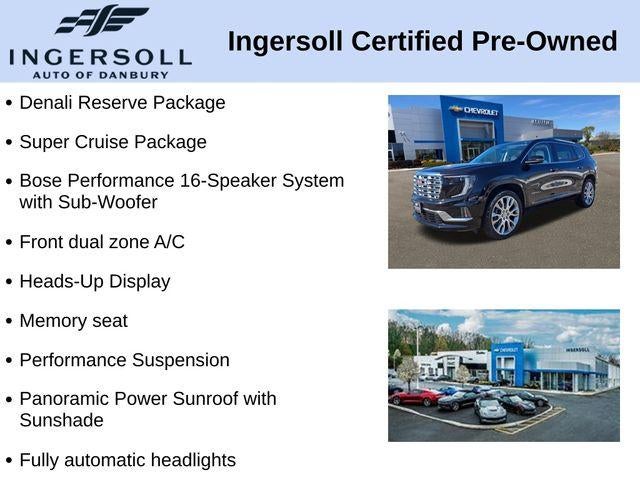 INGERSOLL
AUTO OF DANBURY

Ingersoll Certified Pre-Owned

• Denali Reserve Package
• Super Cruise Package
• Bose Performance 16-Speaker System with Sub-Woofer
• Front dual zone A/C
• Heads-Up Display
• Memory seat
• Performance Suspension
• Panoramic Power Sunroof with Sunshade
• Fully automatic headlights

CHEVROLET

CHEVROLET
INGERSOLL